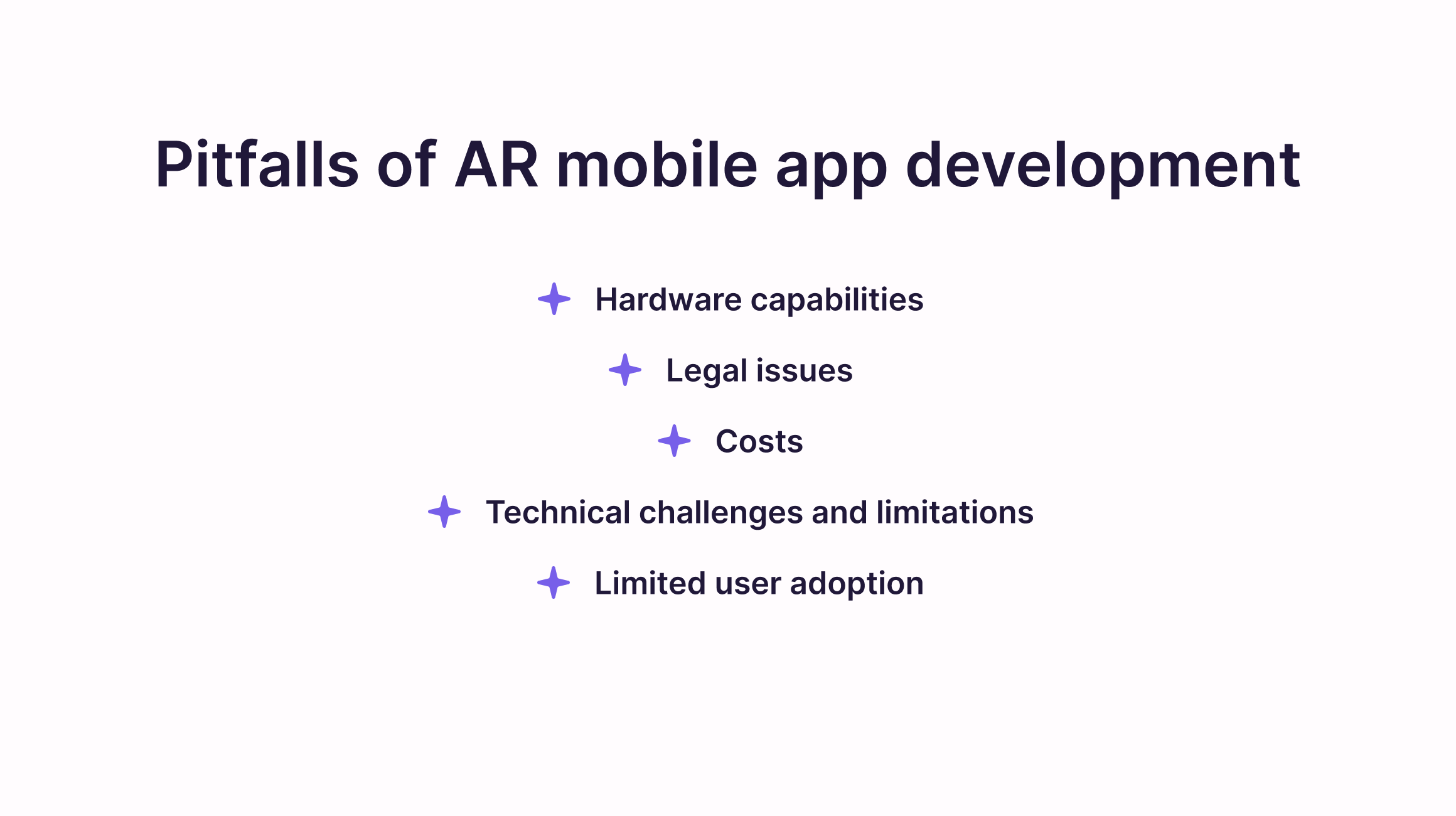 Pitfalls of AR mobile app development

Hardware capabilities

Legal issues

Costs

Technical challenges and limitations

Limited user adoption